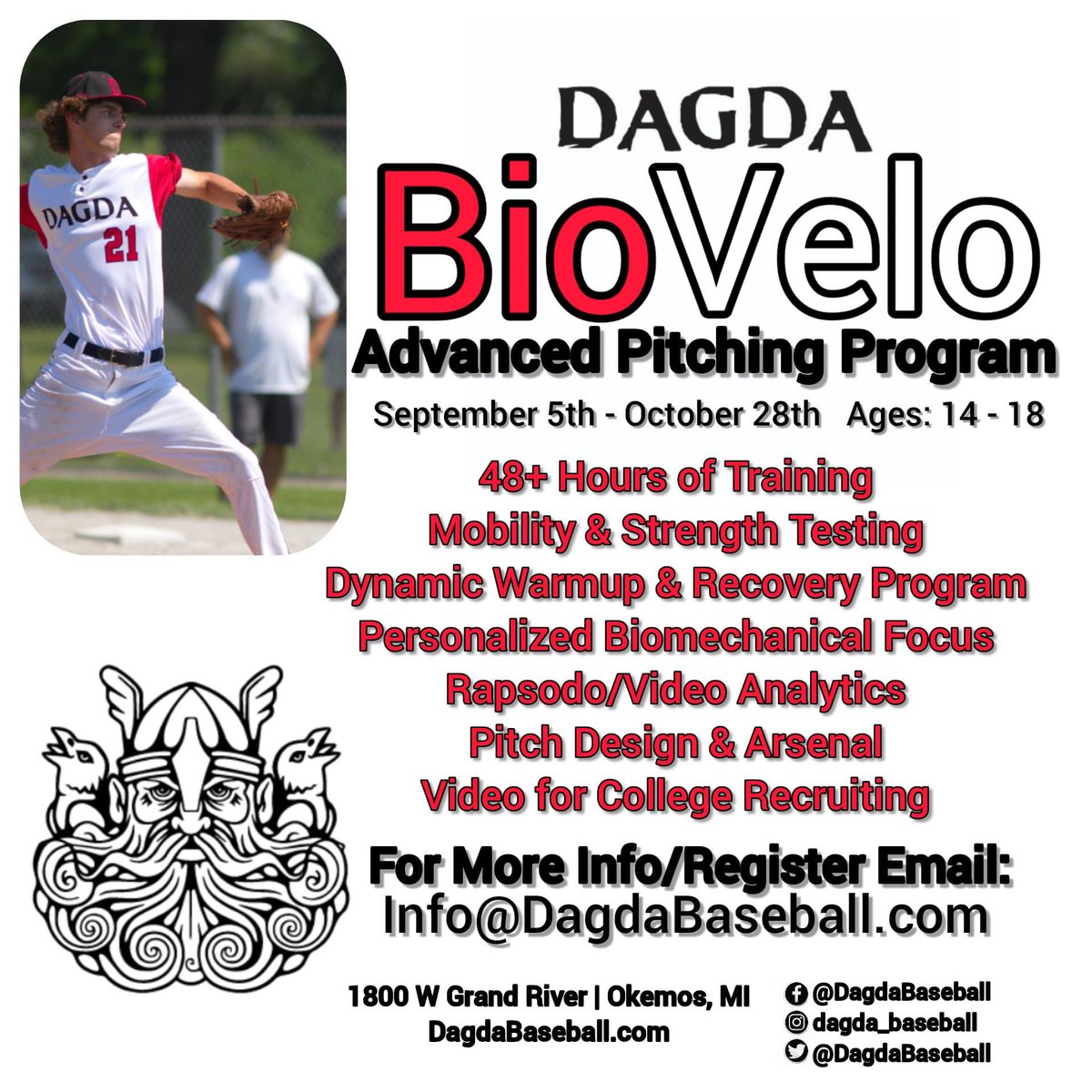 DAGDA
21

DAGDA
BioVelo
Advanced Pitching Program
September 5th - October 28th Ages: 14 - 18

48+ Hours of Training
Mobility & Strength Testing
Dynamic Warmup & Recovery Program
Personalized Biomechanical Focus
Rapsodo/Video Analytics
Pitch Design & Arsenal
Video for College Recruiting

For More Info/Register Email:
Info@DagdaBaseball.com

1800 W Grand River | Okemos, MI
DagdaBaseball.com

@DagdaBaseball
dagda_baseball
@DagdaBaseball